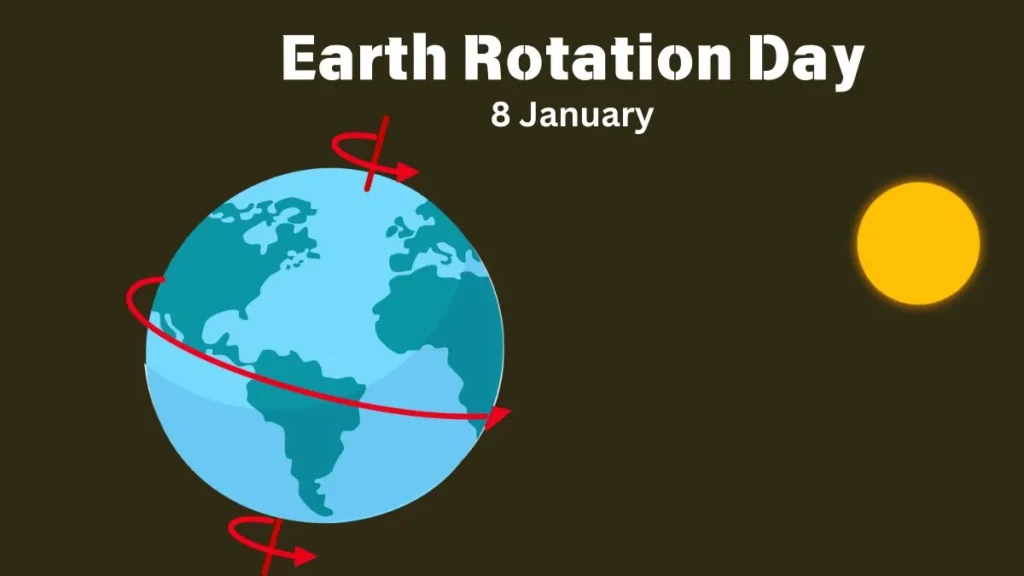 Earth Rotation Day
8 January